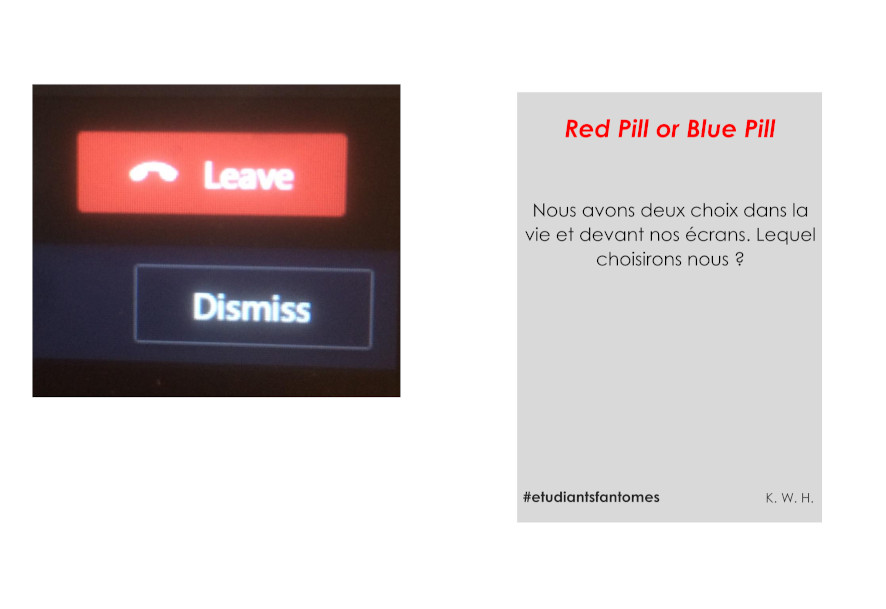 Leave

Dismiss

Red Pill or Blue Pill

Nous avons deux choix dans la vie et devant nos écrans. Lequel choisirons nous ?

#etudiantsfantomes

K. W. H.